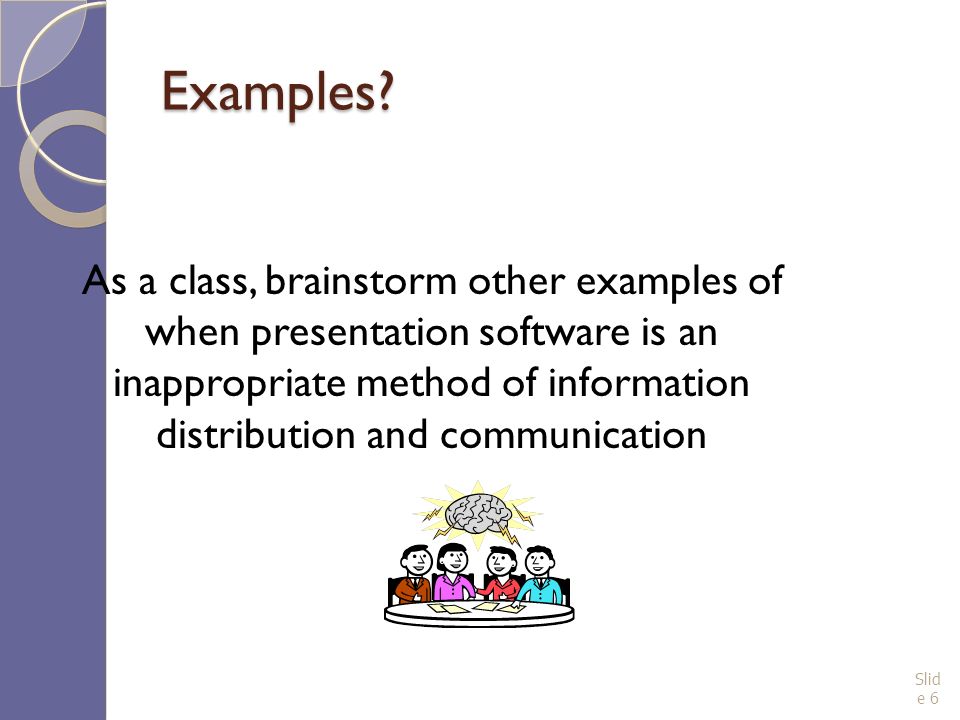 Examples?

As a class, brainstorm other examples of when presentation software is an inappropriate method of information distribution and communication

Slide 6